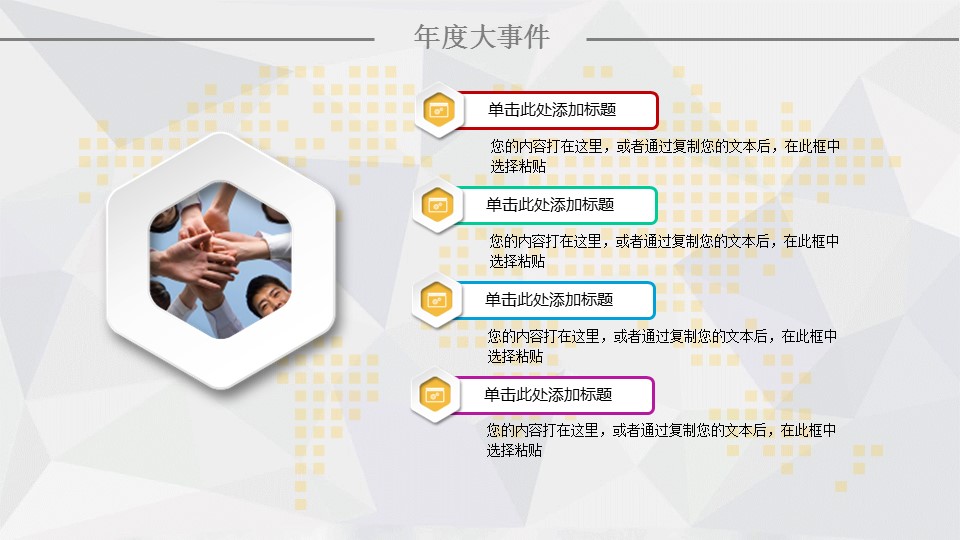 年度大事件

单击此处添加标题

您的内容打在这里，或者通过复制您的文本后，在此框中选择粘贴

单击此处添加标题

您的内容打在这里，或者通过复制您的文本后，在此框中选择粘贴

单击此处添加标题

您的内容打在这里，或者通过复制您的文本后，在此框中选择粘贴

单击此处添加标题

您的内容打在这里，或者通过复制您的文本后，在此框中选择粘贴